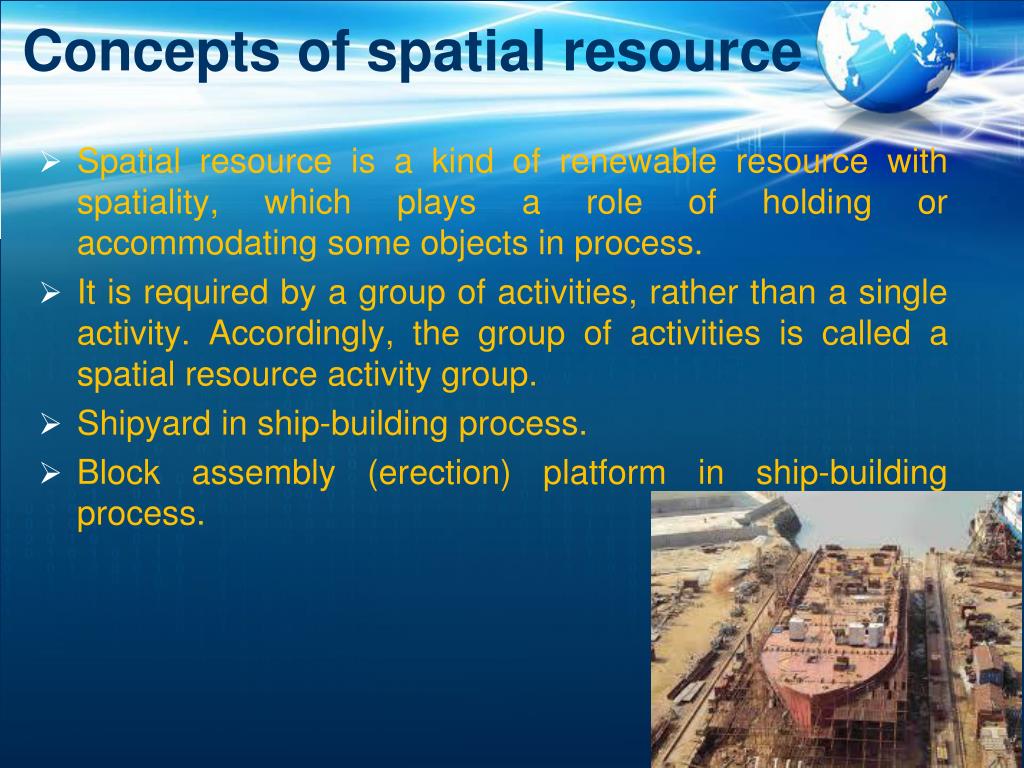 Concepts of spatial resource

➢ Spatial resource is a kind of renewable resource with spatiality, which plays a role of holding or accommodating some objects in process.
➢ It is required by a group of activities, rather than a single activity. Accordingly, the group of activities is called a spatial resource activity group.
➢ Shipyard in ship-building process.
➢ Block assembly (erection) platform in ship-building process.